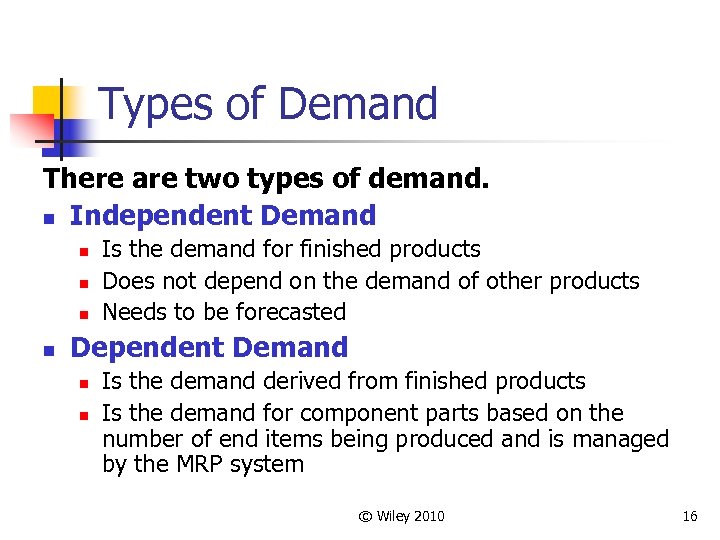 Types of Demand

There are two types of demand.

- Independent Demand
  - Is the demand for finished products
  - Does not depend on the demand of other products
  - Needs to be forecasted
- Dependent Demand
  - Is the demand derived from finished products
  - Is the demand for component parts based on the number of end items being produced and is managed by the MRP system

© Wiley 2010

16